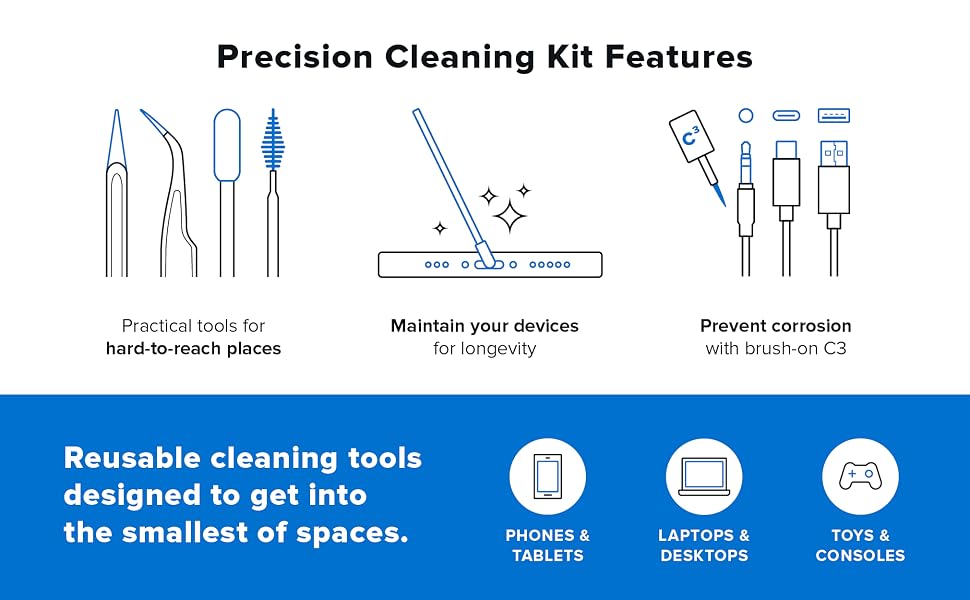 Precision Cleaning Kit Features

$C^3$

Practical tools for hard-to-reach places

Maintain your devices for longevity

Prevent corrosion with brush-on C3

Reusable cleaning tools designed to get into the smallest of spaces.

PHONES & TABLETS

LAPTOPS & DESKTOPS

TOYS & CONSOLES